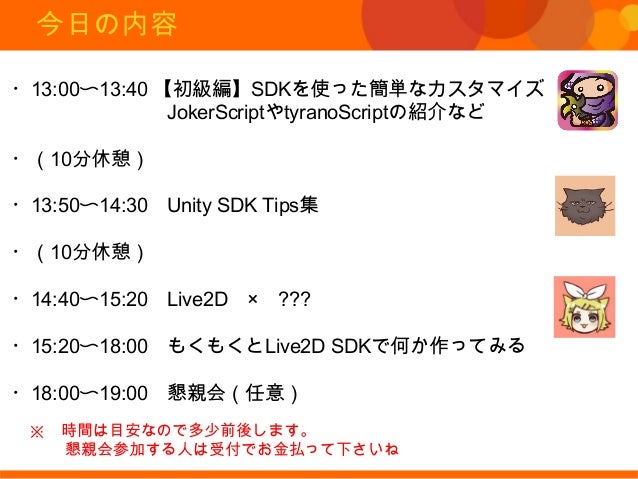 今日の内容

・ 13:00〜13:40 【初級編】SDKを使った簡単なカスタマイズ JokerScriptやtyranoScriptの紹介など

・ （10分休憩）

・ 13:50〜14:30 Unity SDK Tips集

・ （10分休憩）

・ 14:40〜15:20 Live2D × ???

・ 15:20〜18:00 もくもくとLive2D SDKで何か作ってみる

・ 18:00〜19:00 懇親会（任意）

※ 時間は目安なので多少前後します。
懇親会参加する人は受付でお金払って下さいね